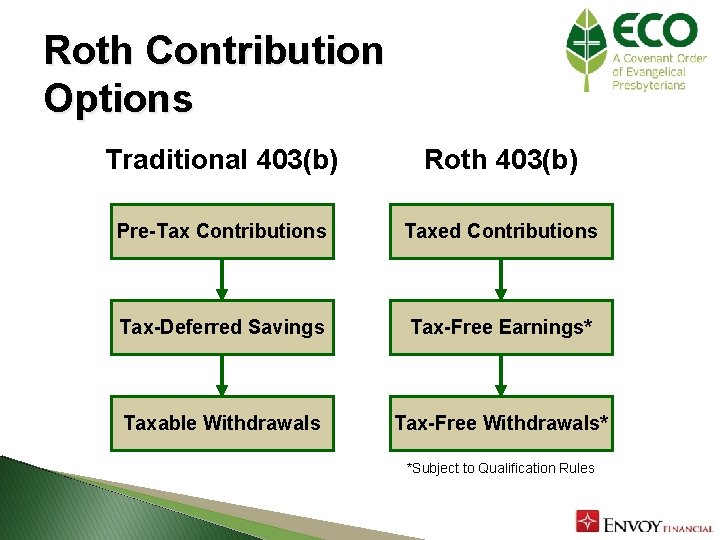 Roth Contribution Options

ECO
A Covenant Order of Evangelical Presbyterians

Traditional 403(b)

Pre-Tax Contributions

Tax-Deferred Savings

Taxable Withdrawals

Roth 403(b)

Taxed Contributions

Tax-Free Earnings*

Tax-Free Withdrawals*

*Subject to Qualification Rules

ENVOY FINANCIAL